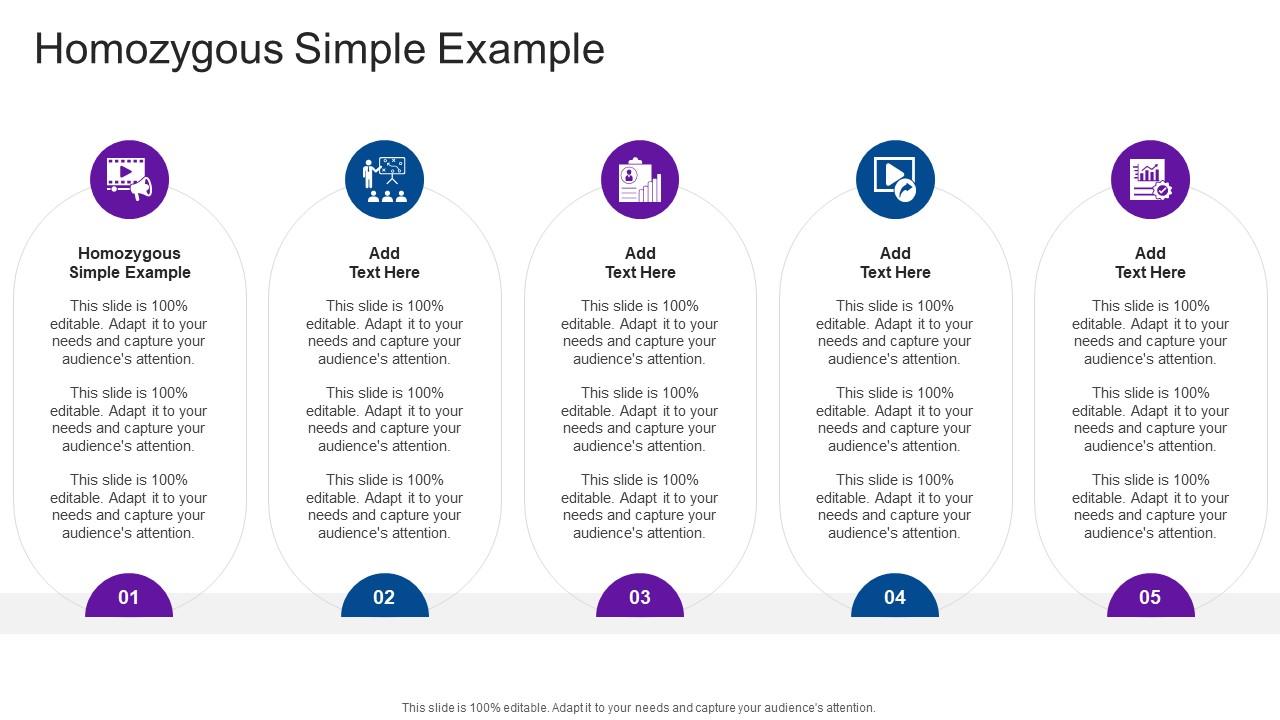 Homozygous Simple Example

Homozygous Simple Example

This slide is 100% editable. Adapt it to your needs and capture your audience's attention.

This slide is 100% editable. Adapt it to your needs and capture your audience's attention.

This slide is 100% editable. Adapt it to your needs and capture your audience's attention.

01

Add Text Here

This slide is 100% editable. Adapt it to your needs and capture your audience's attention.

This slide is 100% editable. Adapt it to your needs and capture your audience's attention.

This slide is 100% editable. Adapt it to your needs and capture your audience's attention.

02

Add Text Here

This slide is 100% editable. Adapt it to your needs and capture your audience's attention.

This slide is 100% editable. Adapt it to your needs and capture your audience's attention.

This slide is 100% editable. Adapt it to your needs and capture your audience's attention.

03

Add Text Here

This slide is 100% editable. Adapt it to your needs and capture your audience's attention.

This slide is 100% editable. Adapt it to your needs and capture your audience's attention.

This slide is 100% editable. Adapt it to your needs and capture your audience's attention.

04

Add Text Here

This slide is 100% editable. Adapt it to your needs and capture your audience's attention.

This slide is 100% editable. Adapt it to your needs and capture your audience's attention.

This slide is 100% editable. Adapt it to your needs and capture your audience's attention.

05

This slide is 100% editable. Adapt it to your needs and capture your audience's attention.